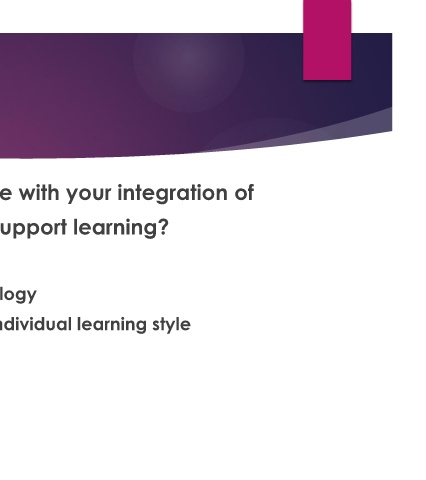 e with your integration of
upport learning?

logy
ndividual learning style